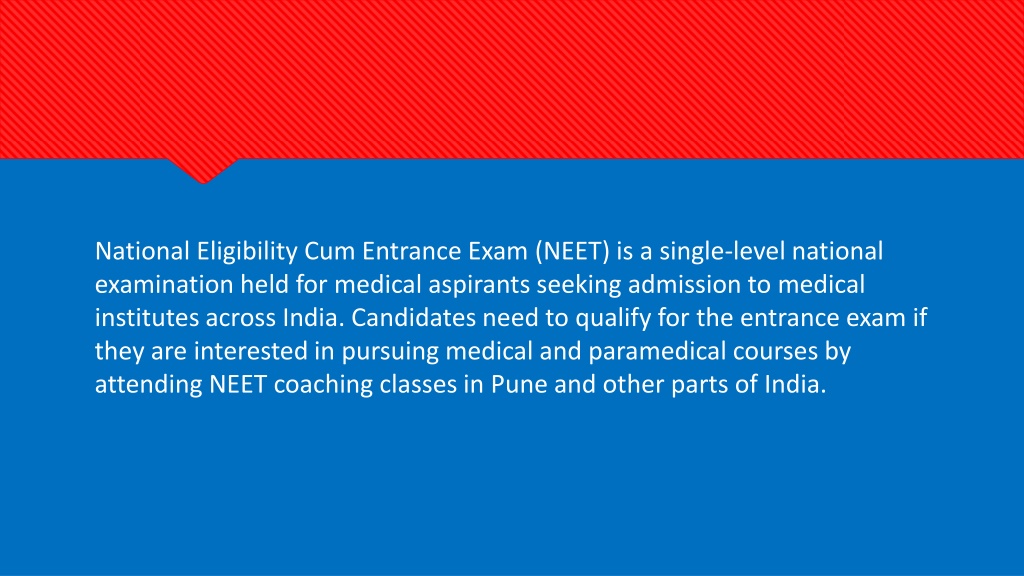 National Eligibility Cum Entrance Exam (NEET) is a single-level national examination held for medical aspirants seeking admission to medical institutes across India. Candidates need to qualify for the entrance exam if they are interested in pursuing medical and paramedical courses by attending NEET coaching classes in Pune and other parts of India.